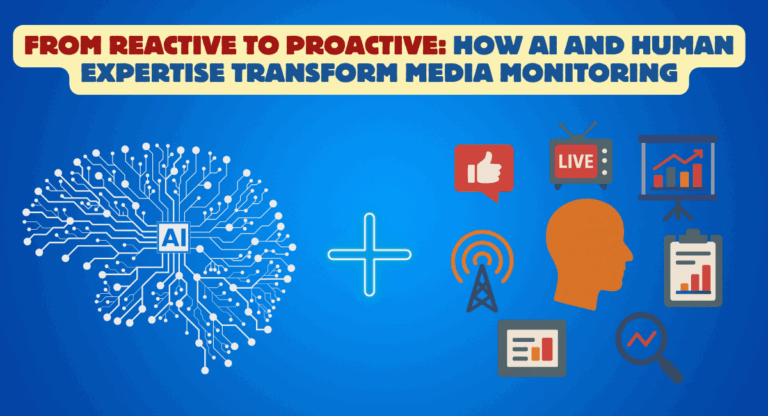 FROM REACTIVE TO PROACTIVE: HOW AI AND HUMAN EXPERTISE TRANSFORM MEDIA MONITORING

AI

LIVE